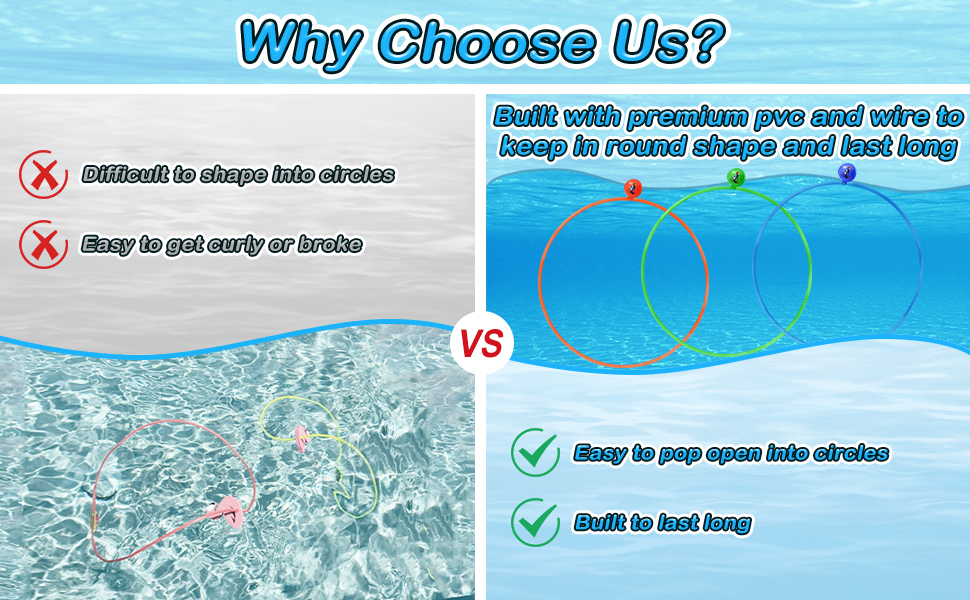 Why Choose Us?

Difficult to shape into circles

Easy to get curly or broke

VS

Built with premium pvc and wire to keep in round shape and last long

Easy to pop open into circles

Built to last long